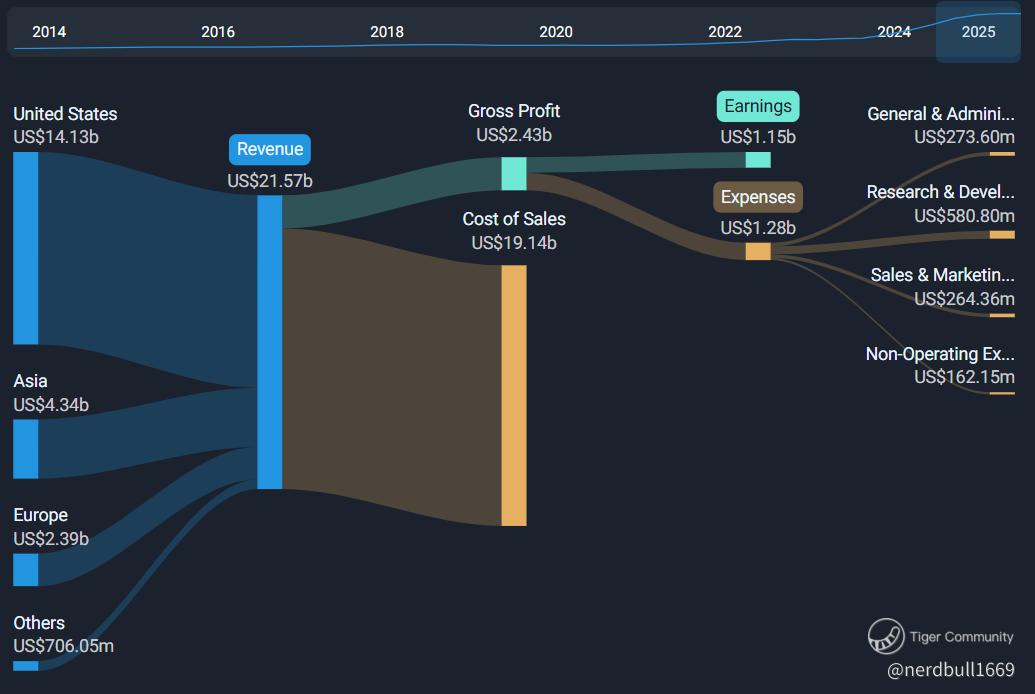 2014 2016 2018 2020 2022 2024 2025

United States
US$14.13b

Asia
US$4.34b

Europe
US$2.39b

Others
US$706.05m

Revenue
US$21.57b

Gross Profit
US$2.43b

Cost of Sales
US$19.14b

Earnings
US$1.15b

Expenses
US$1.28b

General & Admini...
US$273.60m

Research & Devel...
US$580.80m

Sales & Marketin...
US$264.36m

Non-Operating Ex...
US$162.15m

Tiger Community
@nerdbull1669